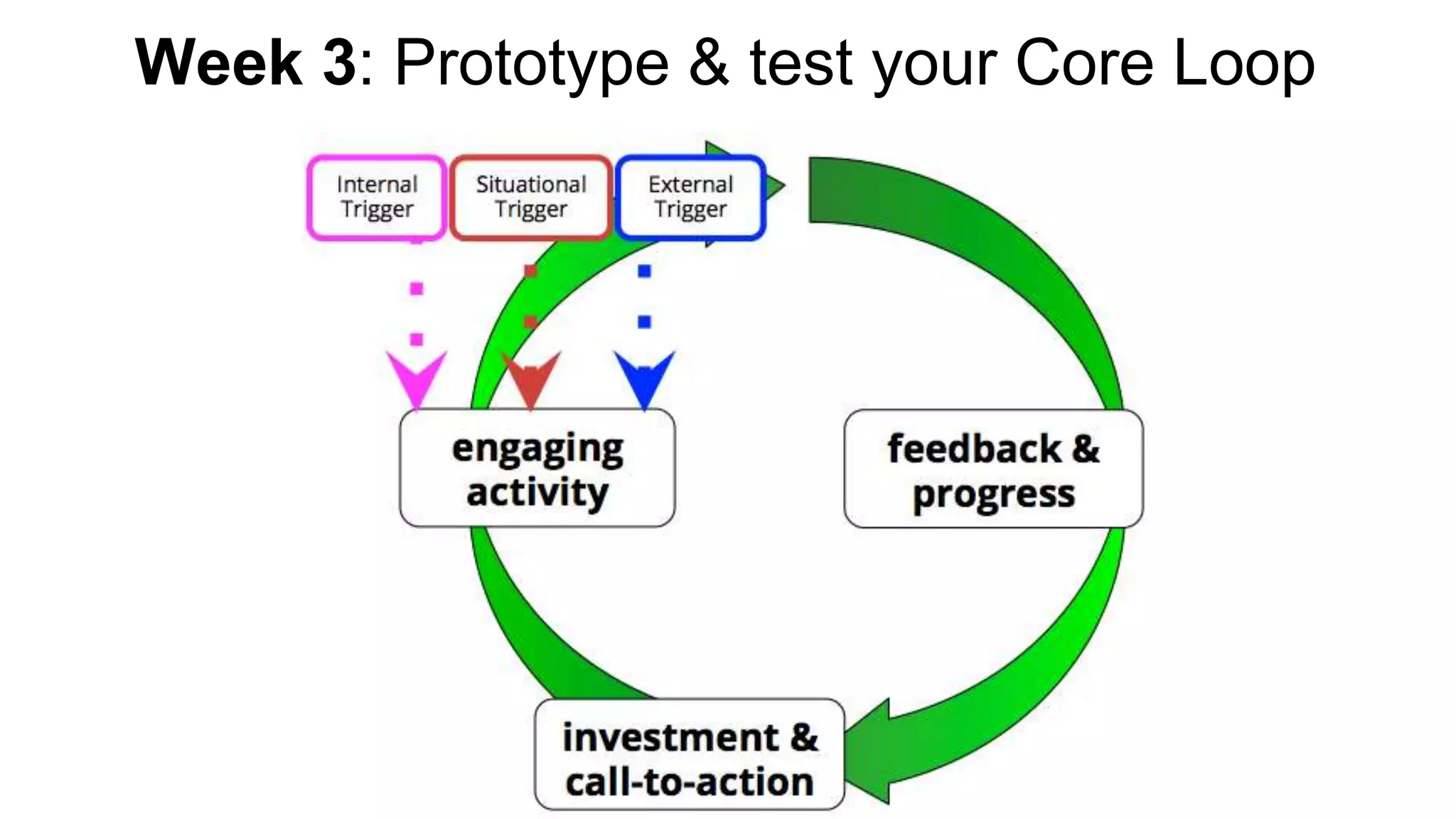 Week 3: Prototype & test your Core Loop

Internal Trigger

Situational Trigger

External Trigger

engaging activity

feedback & progress

investment & call-to-action